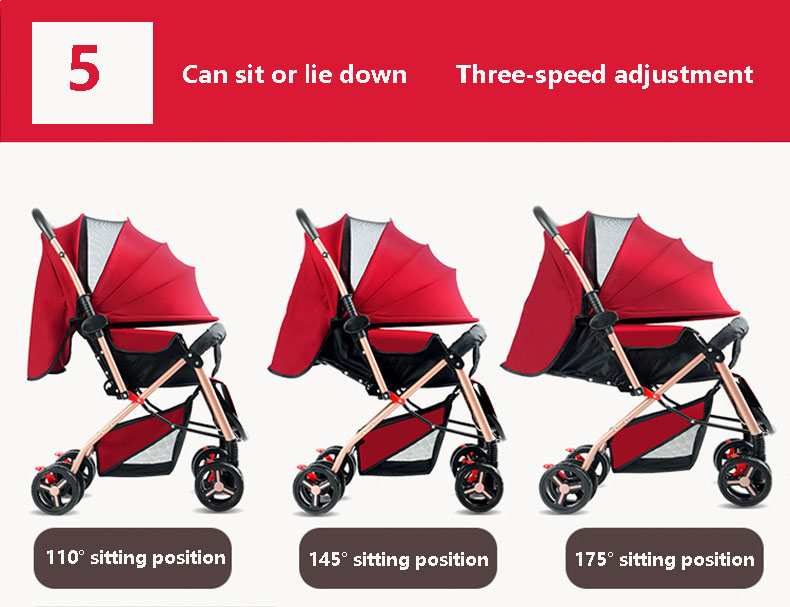 5

Can sit or lie down

Three-speed adjustment

110° sitting position

145° sitting position

175° sitting position